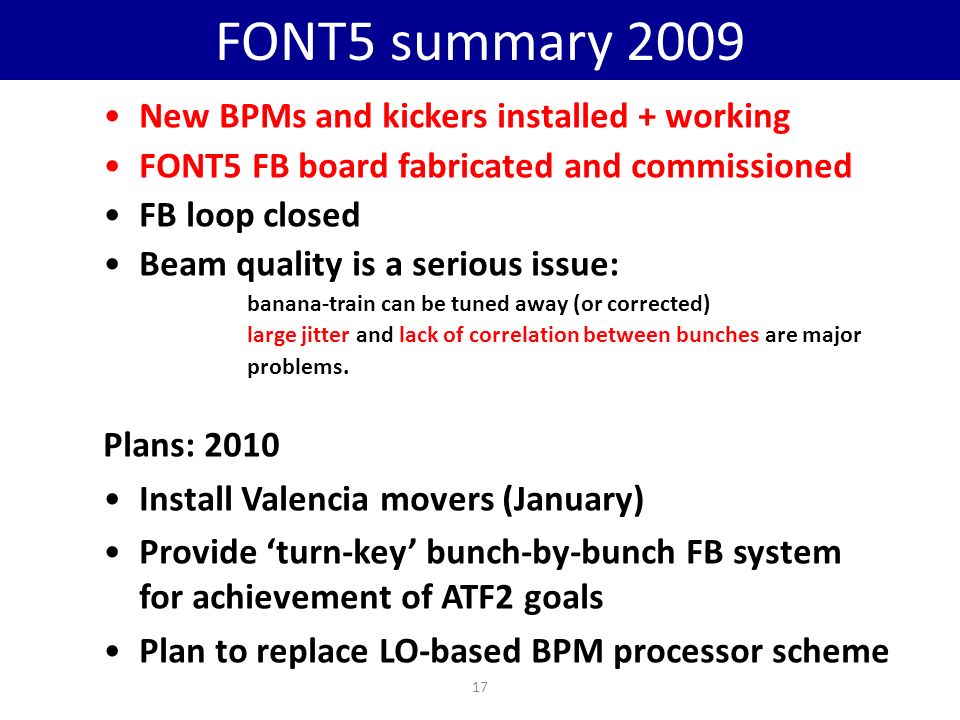 FONT5 summary 2009

• New BPMs and kickers installed + working
• FONT5 FB board fabricated and commissioned
• FB loop closed
• Beam quality is a serious issue:

banana-train can be tuned away (or corrected)
large jitter and lack of correlation between bunches are major problems.

Plans: 2010

• Install Valencia movers (January)
• Provide ‘turn-key’ bunch-by-bunch FB system for achievement of ATF2 goals
• Plan to replace LO-based BPM processor scheme

17